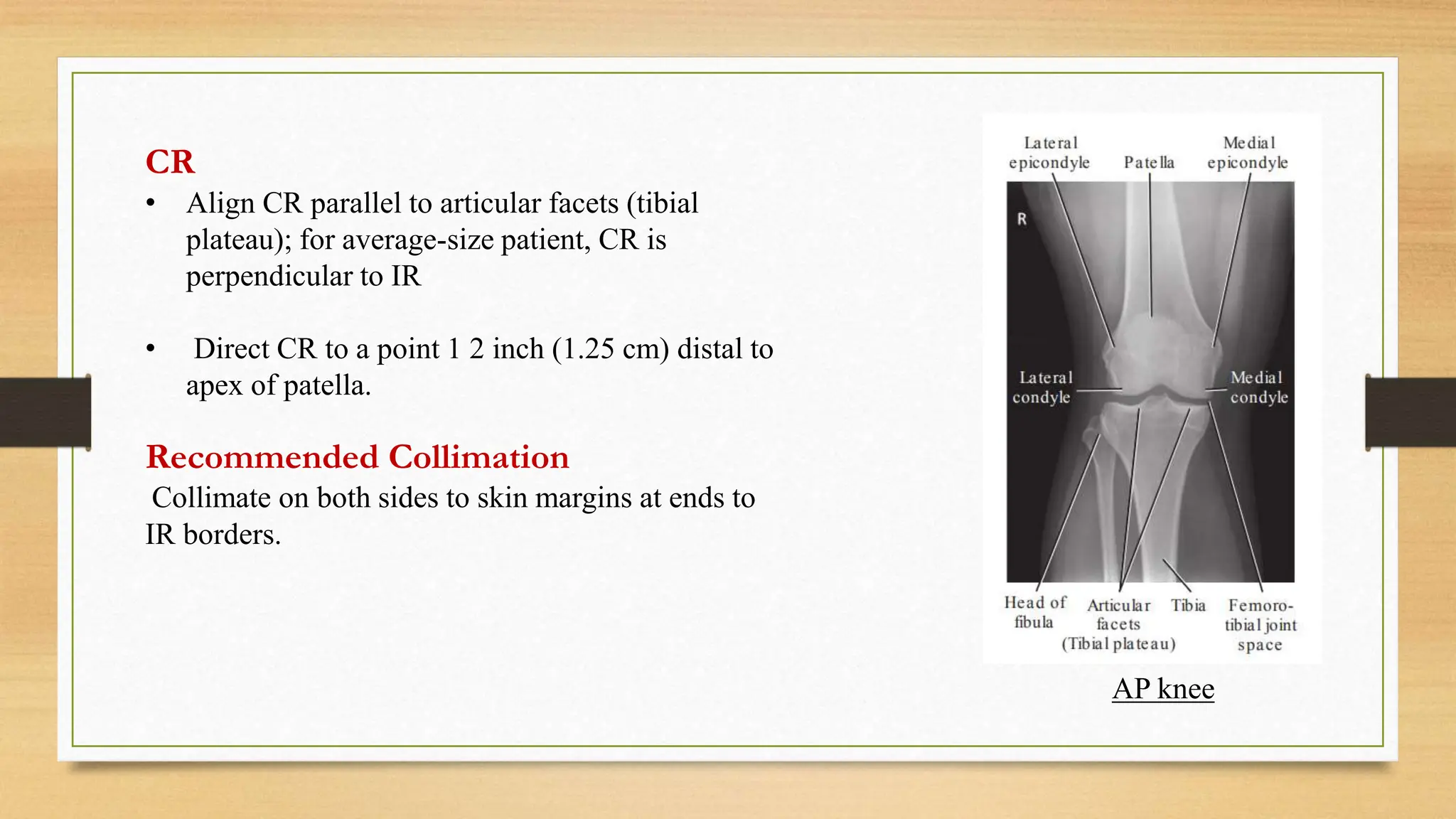 CR

• Align CR parallel to articular facets (tibial plateau); for average-size patient, CR is perpendicular to IR

• Direct CR to a point 1 2 inch (1.25 cm) distal to apex of patella.

Recommended Collimation

Collimate on both sides to skin margins at ends to IR borders.

Lateral epicondyle
Patella
Medial epicondyle
R
Lateral condyle
Medial condyle
Head of fibula
Articular facets (Tibial plateau)
Tibia
Femoro-tibial joint space

AP knee